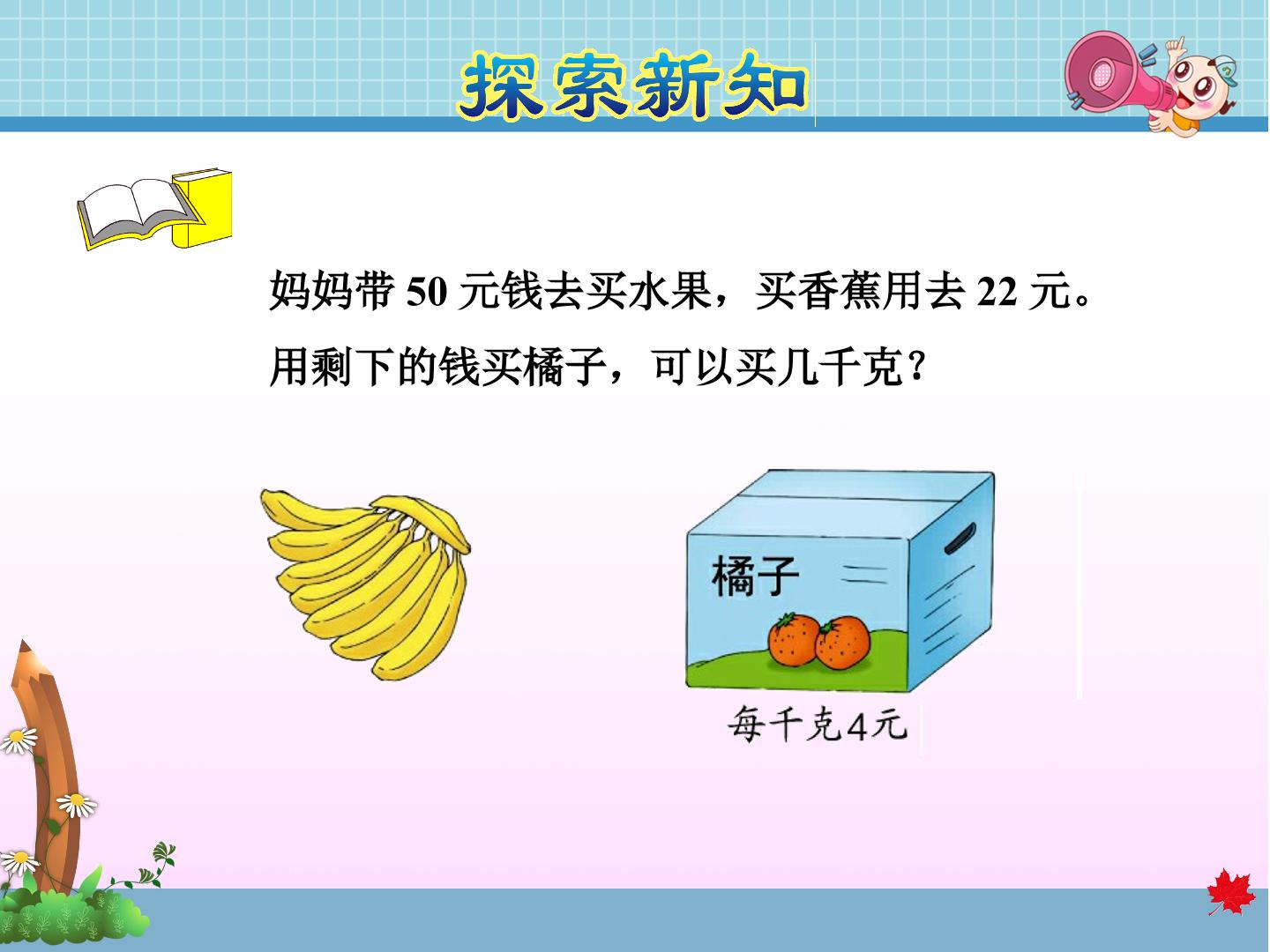 探索新知

妈妈带 50 元钱去买水果，买香蕉用去 22 元。用剩下的钱买橘子，可以买几千克？

橘子

每千克4元